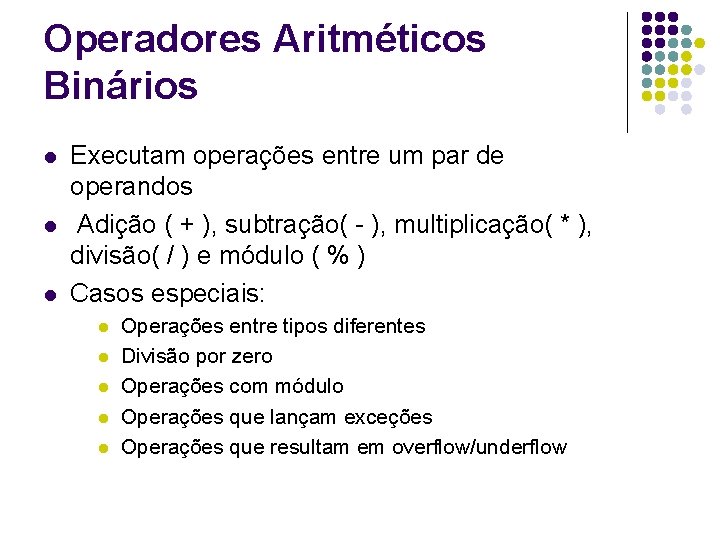 Operadores Aritméticos Binários

- Executam operações entre um par de operandos
- Adição ( + ), subtração( - ), multiplicação( * ), divisão( / ) e módulo ( % )
- Casos especiais:
  - Operações entre tipos diferentes
  - Divisão por zero
  - Operações com módulo
  - Operações que lançam exceções
  - Operações que resultam em overflow/underflow